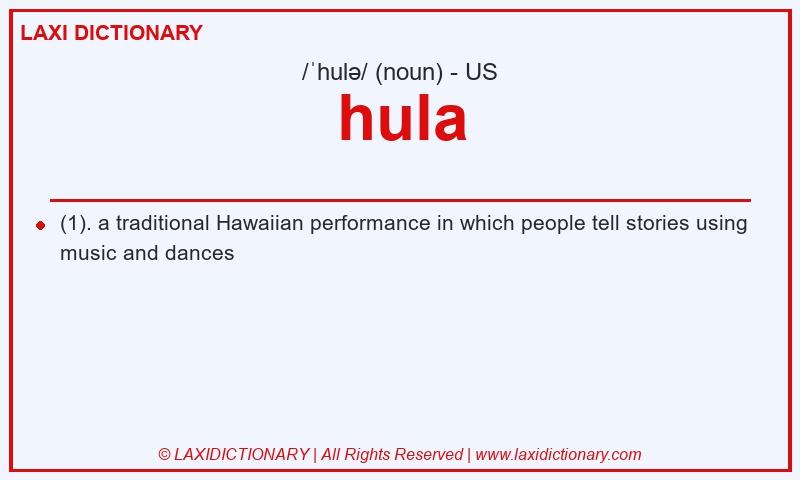 LAXI DICTIONARY

/ˈhulə/ (noun) - US

hula

(1). a traditional Hawaiian performance in which people tell stories using music and dances

© LAXIDICTIONARY | All Rights Reserved | www.laxidictionary.com